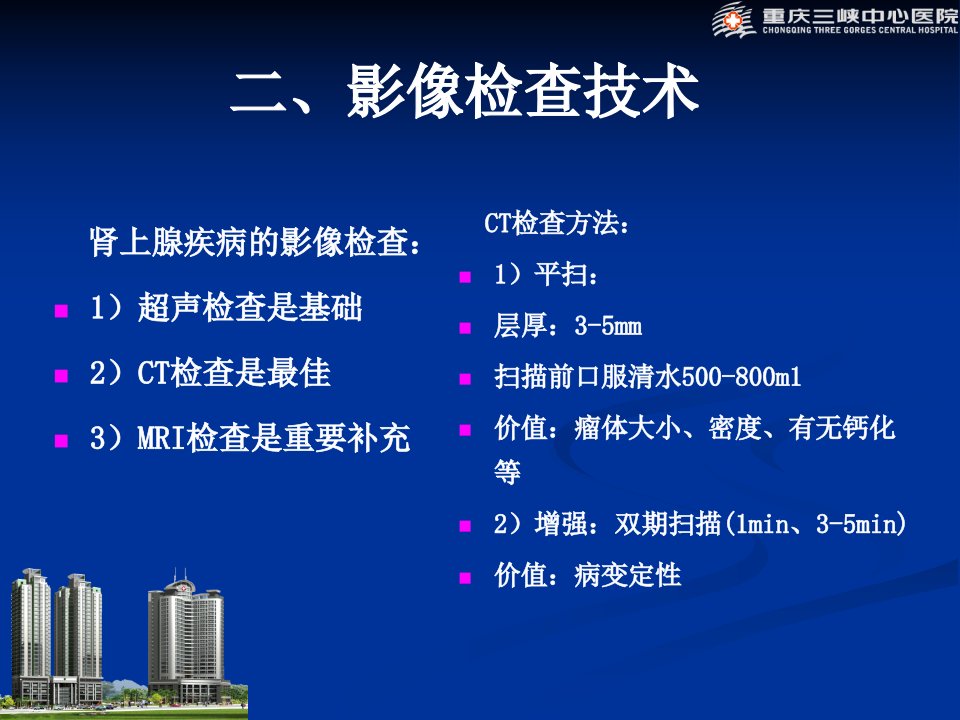 重庆三峡中心医院
CHONGQING THREE GORGES CENTRAL HOSPITAL

二、影像检查技术

肾上腺疾病的影像检查：

1）超声检查是基础

2）CT检查是最佳

3）MRI检查是重要补充

CT检查方法：

1）平扫：

层厚：3-5mm

扫描前口服清水500-800ml

价值：瘤体大小、密度、有无钙化等

2）增强：双期扫描(1min、3-5min)

价值：病变定性